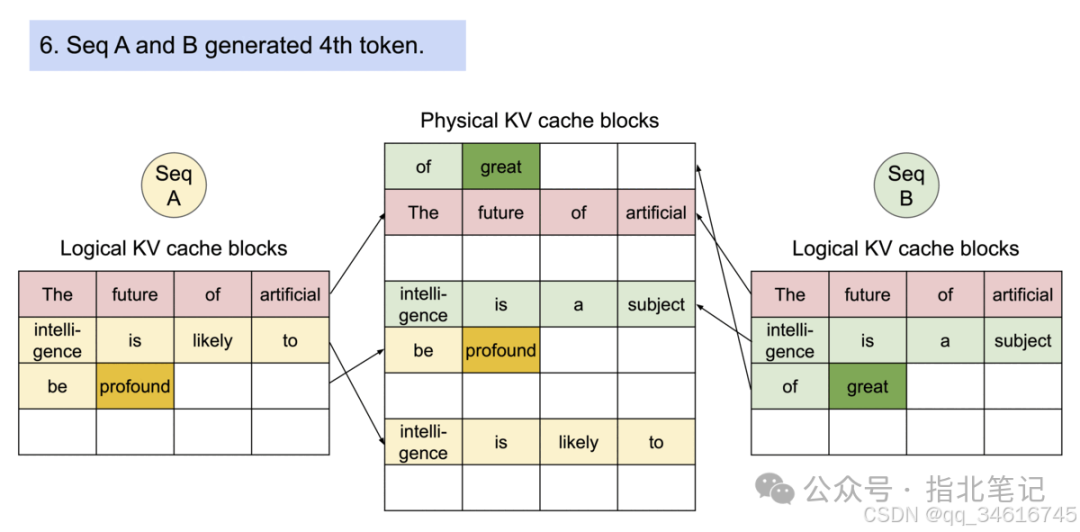 6. Seq A and B generated 4th token.

Seq A

Logical KV cache blocks

| The | future | of | artificial |
|---|---|---|---|
| intelligence | is | likely | to |
| be | profound | | |
| | | | |

Physical KV cache blocks

| of | great | | |
|---|---|---|---|
| The | future | of | artificial |
| | | | |
| intelligence | is | a | subject |
| be | profound | | |
| | | | |
| intelligence | is | likely | to |
| | | | |

Seq B

Logical KV cache blocks

| The | future | of | artificial |
|---|---|---|---|
| intelligence | is | a | subject |
| of | great | | |
| | | | |

公众号 · 指北笔记
CSDN @qq_34616745